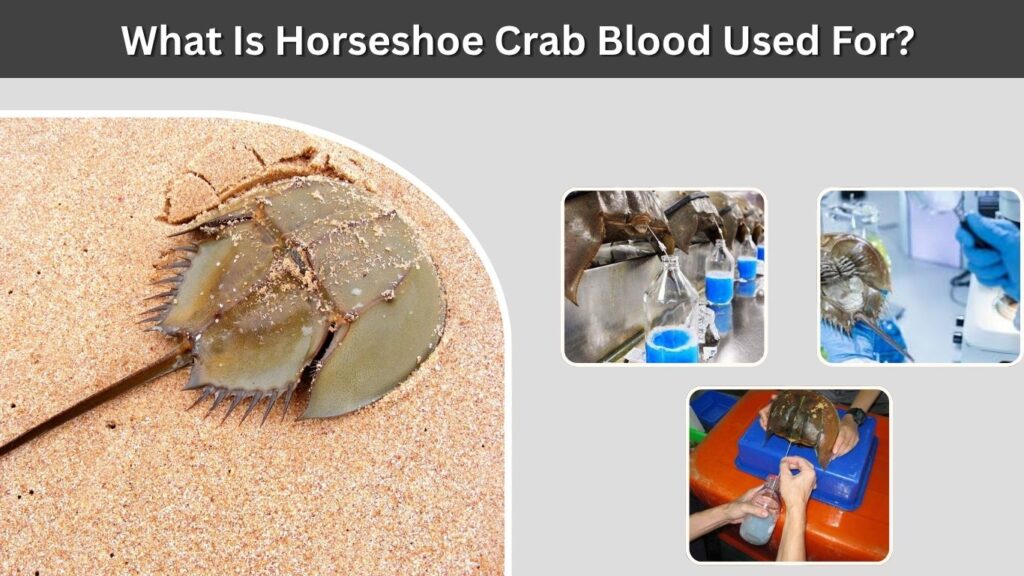 What Is Horseshoe Crab Blood Used For?